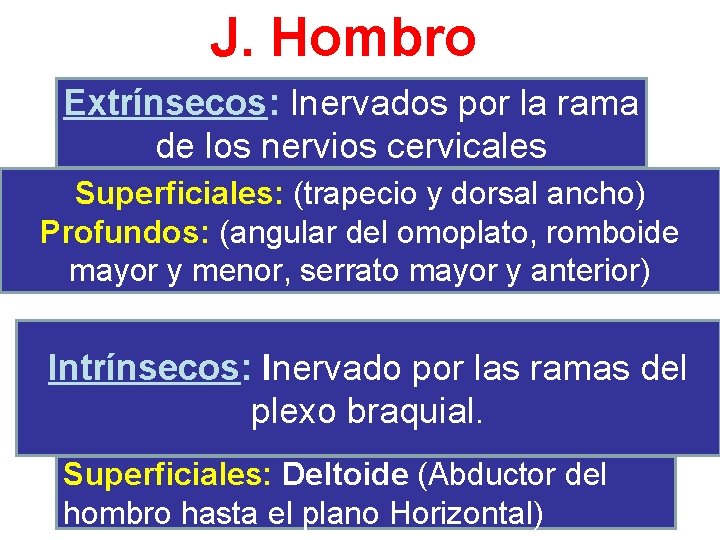 J. Hombro

Extrínsecos: Inervados por la rama de los nervios cervicales

Superficiales: (trapecio y dorsal ancho)
Profundos: (angular del omoplato, romboide mayor y menor, serrato mayor y anterior)

Intrínsecos: Inervado por las ramas del plexo braquial.

Superficiales: Deltoide (Abductor del hombro hasta el plano Horizontal)